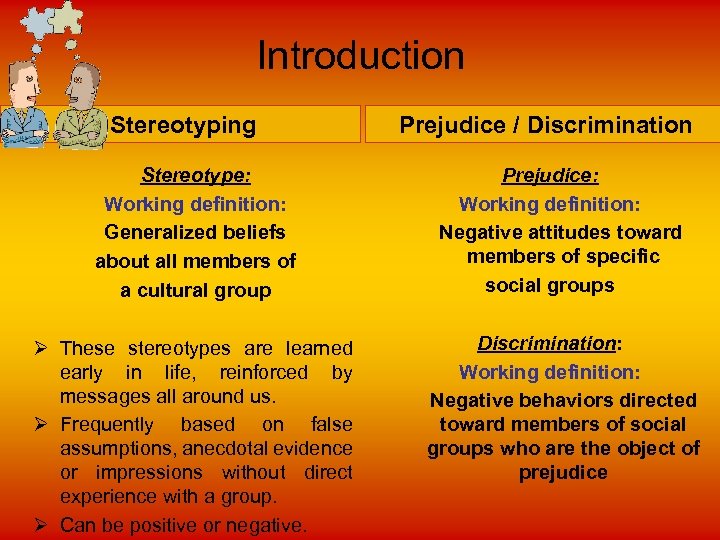 Introduction

Stereotyping

Stereotype:
Working definition:
Generalized beliefs about all members of a cultural group

➢ These stereotypes are learned early in life, reinforced by messages all around us.
➢ Frequently based on false assumptions, anecdotal evidence or impressions without direct experience with a group.
➢ Can be positive or negative.

Prejudice / Discrimination

Prejudice:
Working definition:
Negative attitudes toward members of specific social groups

Discrimination:
Working definition:
Negative behaviors directed toward members of social groups who are the object of prejudice